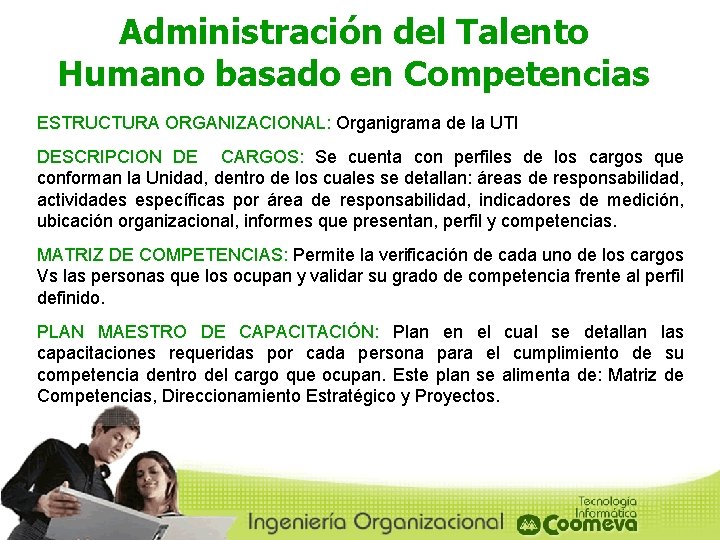 Administración del Talento Humano basado en Competencias

ESTRUCTURA ORGANIZACIONAL: Organigrama de la UTI

DESCRIPCION DE CARGOS: Se cuenta con perfiles de los cargos que conforman la Unidad, dentro de los cuales se detallan: áreas de responsabilidad, actividades específicas por área de responsabilidad, indicadores de medición, ubicación organizacional, informes que presentan, perfil y competencias.

MATRIZ DE COMPETENCIAS: Permite la verificación de cada uno de los cargos Vs las personas que los ocupan y validar su grado de competencia frente al perfil definido.

PLAN MAESTRO DE CAPACITACIÓN: Plan en el cual se detallan las capacitaciones requeridas por cada persona para el cumplimiento de su competencia dentro del cargo que ocupan. Este plan se alimenta de: Matriz de Competencias, Direccionamiento Estratégico y Proyectos.

Ingeniería Organizacional

Tecnología Informática Coomeva